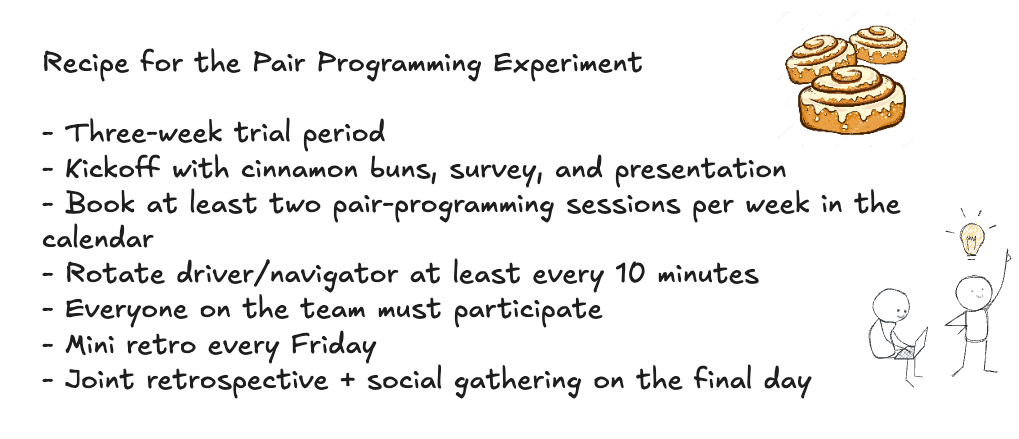 Recipe for the Pair Programming Experiment

- Three-week trial period
- Kickoff with cinnamon buns, survey, and presentation
- Book at least two pair-programming sessions per week in the calendar
- Rotate driver/navigator at least every 10 minutes
- Everyone on the team must participate
- Mini retro every Friday
- Joint retrospective + social gathering on the final day